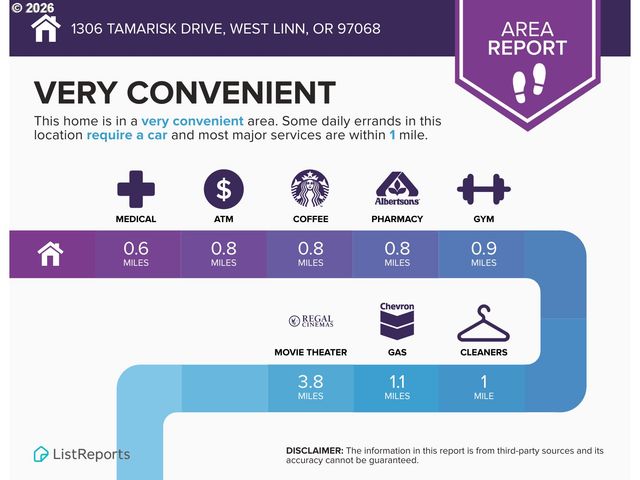 © 2026

1306 TAMARISK DRIVE, WEST LINN, OR 97068

AREA REPORT

VERY CONVENIENT

This home is in a very convenient area. Some daily errands in this location require a car and most major services are within 1 mile.

Albertsons

MEDICAL
ATM
COFFEE
PHARMACY
GYM

0.6 MILES
0.8 MILES
0.8 MILES
0.8 MILES
0.9 MILES

REGAL CINEMAS
Chevron

MOVIE THEATER
GAS
CLEANERS

3.8 MILES
1.1 MILES
1 MILE

ListReports

DISCLAIMER: The information in this report is from third-party sources and its accuracy cannot be guaranteed.